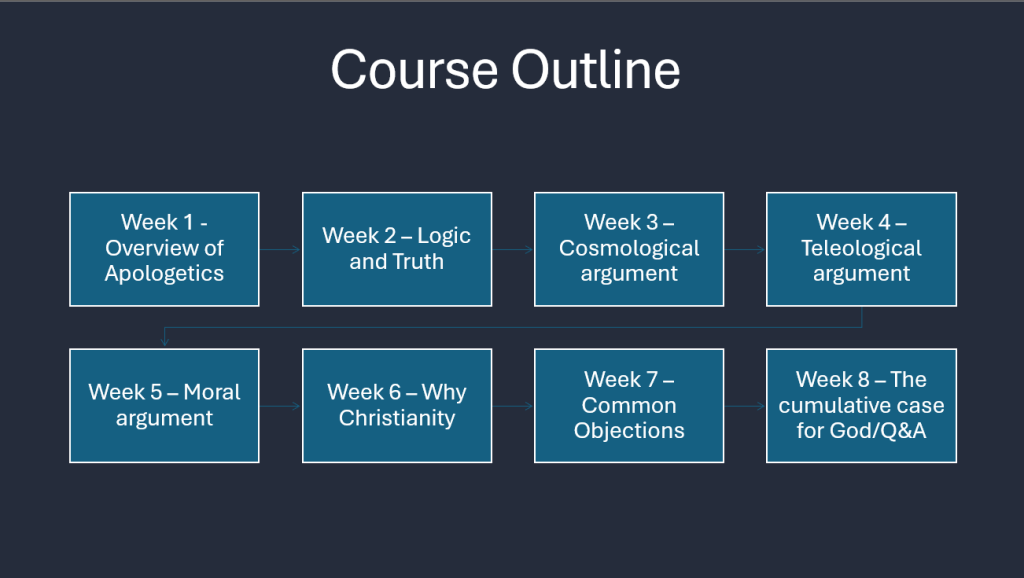 Course Outline

Week 1 - Overview of Apologetics

Week 2 – Logic and Truth

Week 3 – Cosmological argument

Week 4 – Teleological argument

Week 5 – Moral argument

Week 6 – Why Christianity

Week 7 – Common Objections

Week 8 – The cumulative case for God/Q&A